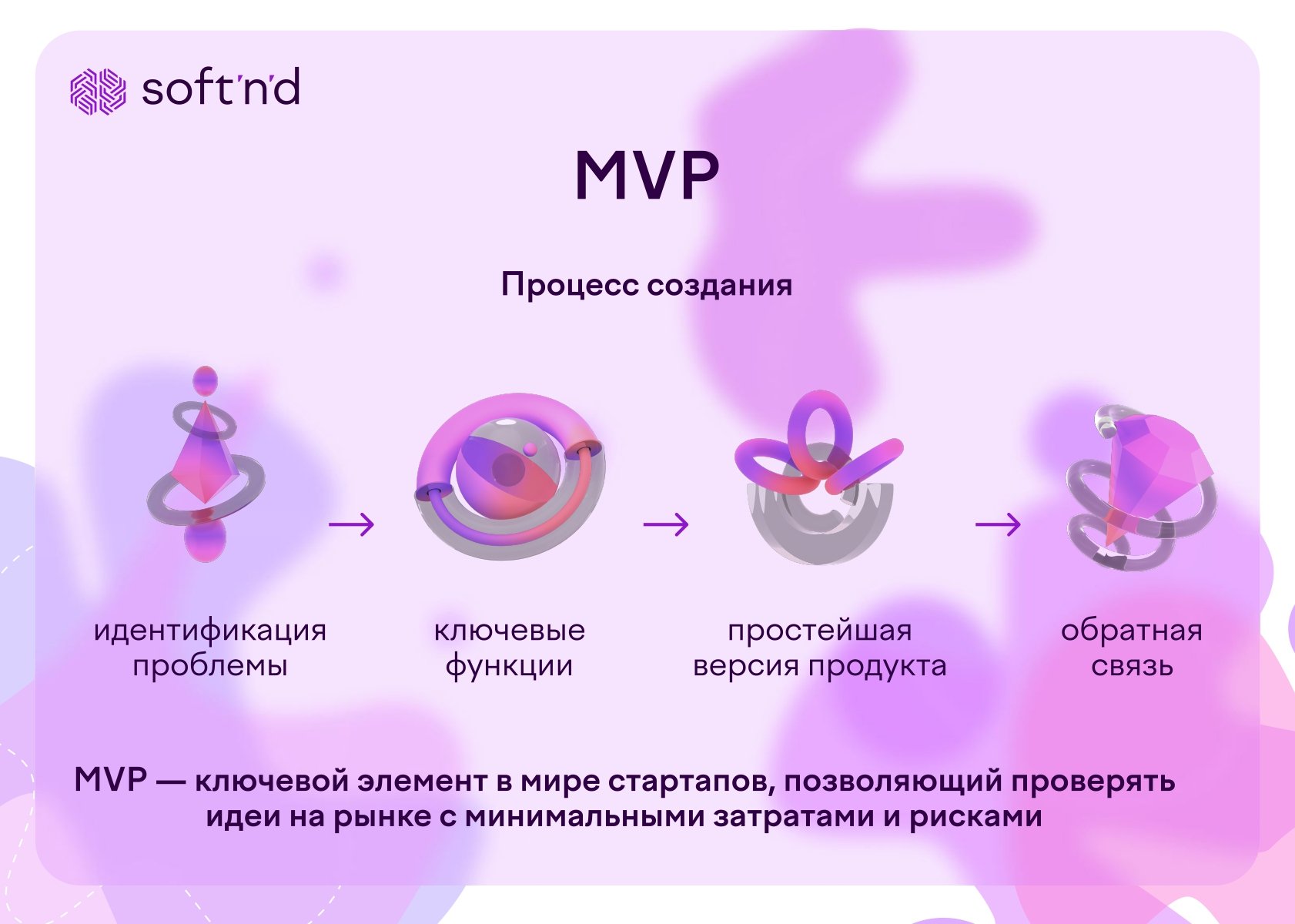 soft'n'd

MVP

Процесс создания

идентификация проблемы → ключевые функции → простейшая версия продукта → обратная связь

MVP — ключевой элемент в мире стартапов, позволяющий проверять идеи на рынке с минимальными затратами и рисками